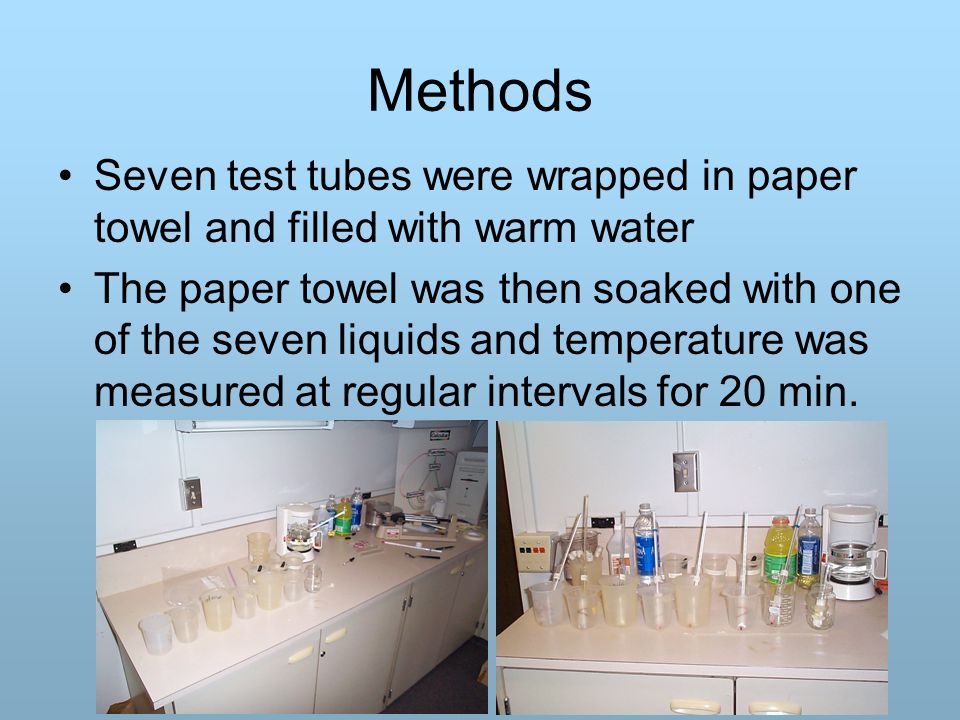 Methods

• Seven test tubes were wrapped in paper towel and filled with warm water

• The paper towel was then soaked with one of the seven liquids and temperature was measured at regular intervals for 20 min.